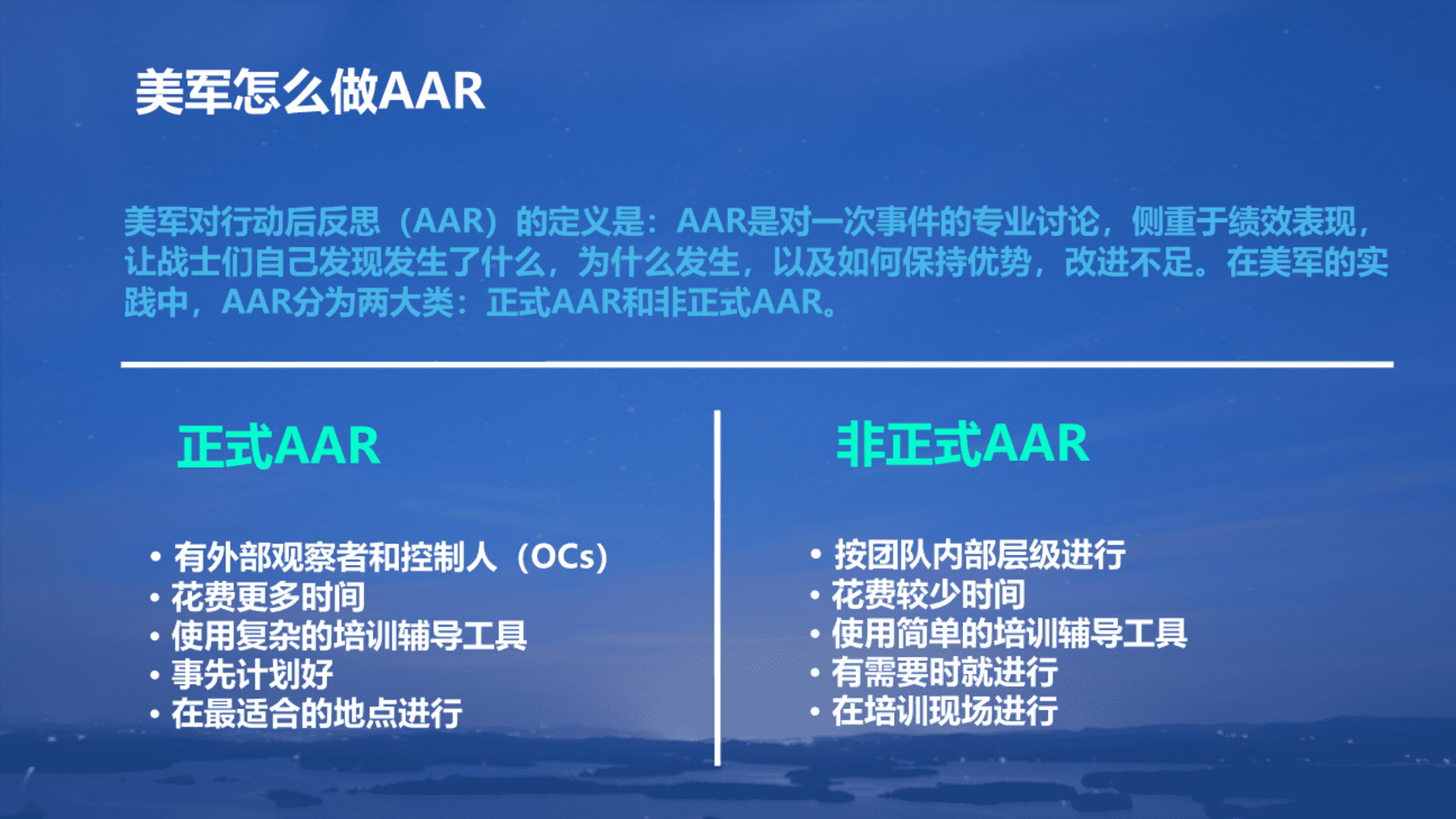 美军怎么做AAR

美军对行动后反思（AAR）的定义是：AAR是对一次事件的专业讨论，侧重于绩效表现，让战士们自己发现发生了什么，为什么发生，以及如何保持优势，改进不足。在美军的实践中，AAR分为两大类：正式AAR和非正式AAR。

正式AAR

• 有外部观察者和控制人（OCs）
• 花费更多时间
• 使用复杂的培训辅导工具
• 事先计划好
• 在最适合的地点进行

非正式AAR

• 按团队内部层级进行
• 花费较少时间
• 使用简单的培训辅导工具
• 有需要时就进行
• 在培训现场进行